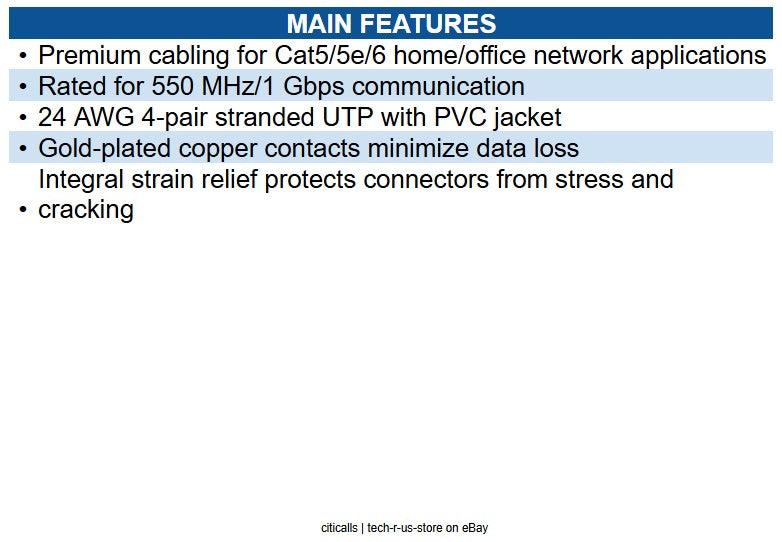 MAIN FEATURES

• Premium cabling for Cat5/5e/6 home/office network applications
• Rated for 550 MHz/1 Gbps communication
• 24 AWG 4-pair stranded UTP with PVC jacket
• Gold-plated copper contacts minimize data loss
• Integral strain relief protects connectors from stress and cracking

citicalls | tech-r-us-store on eBay